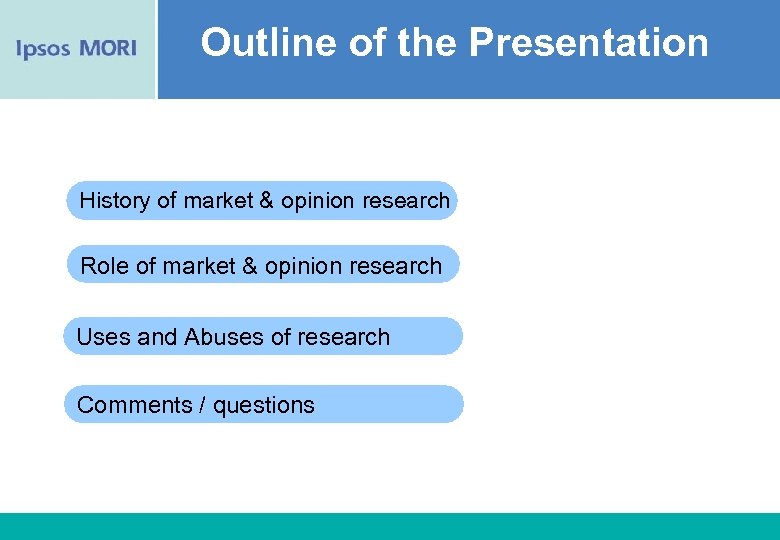 Ipsos MORI

Outline of the Presentation

History of market & opinion research

Role of market & opinion research

Uses and Abuses of research

Comments / questions